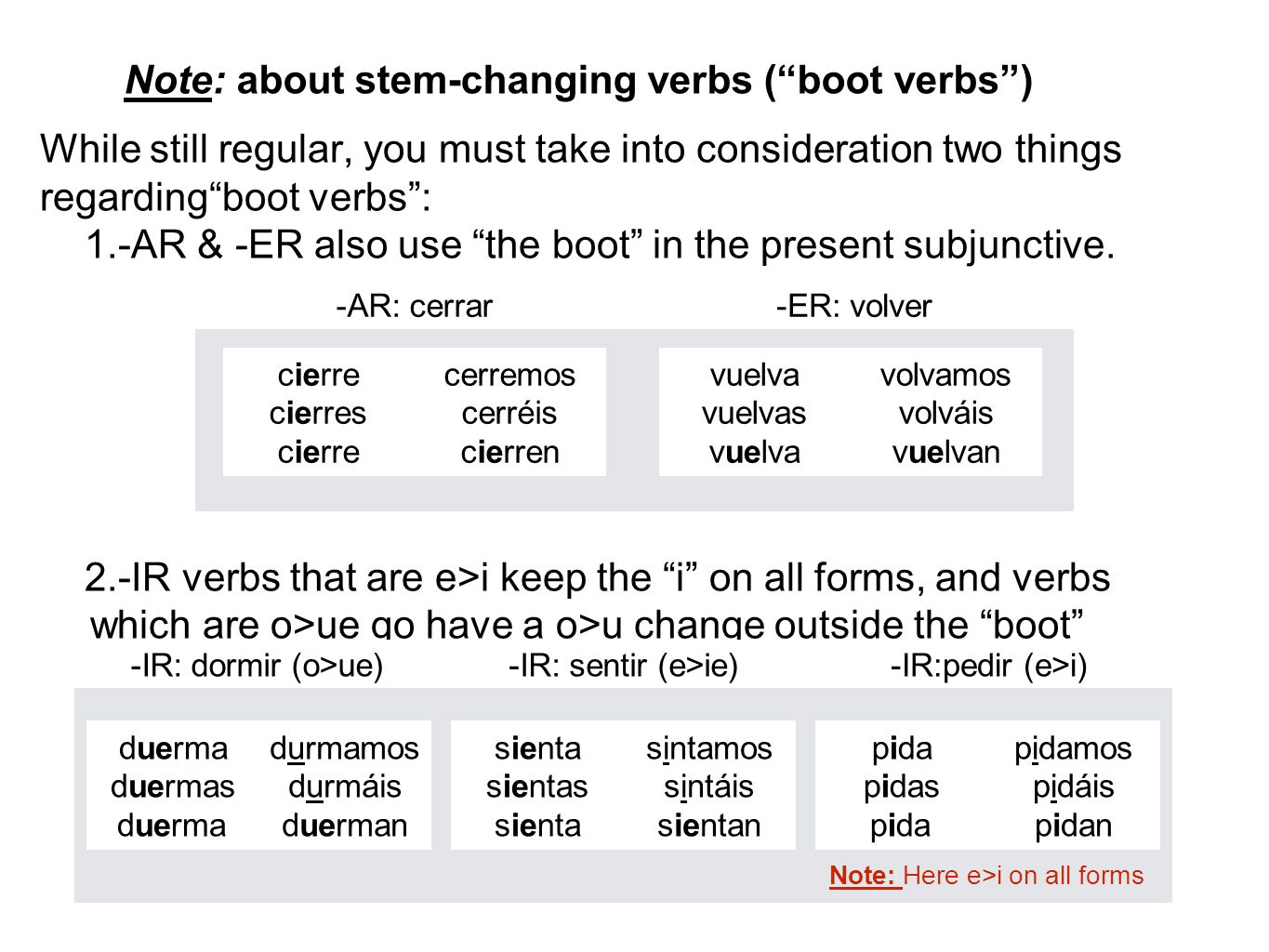 Note: about stem-changing verbs (“boot verbs”)

While still regular, you must take into consideration two things regarding“boot verbs”:

1.-AR & -ER also use “the boot” in the present subjunctive.

-AR: cerrar

| cierre | cerremos |
|---|---|
| cierres | cerréis |
| cierre | cierren |

-ER: volver

| vuelva | volvamos |
|---|---|
| vuelvas | volváis |
| vuelva | vuelvan |

2.-IR verbs that are e>i keep the “i” on all forms, and verbs which are o>ue go have a o>u change outside the “boot”

-IR: dormir (o>ue)

| duerma | durmamos |
|---|---|
| duermas | durmáis |
| duerma | duerman |

-IR: sentir (e>ie)

| sienta | sintamos |
|---|---|
| sientas | sintáis |
| sienta | sientan |

-IR:pedir (e>i)

| pida | pidamos |
|---|---|
| pidas | pidáis |
| pida | pidan |

Note: Here e>i on all forms